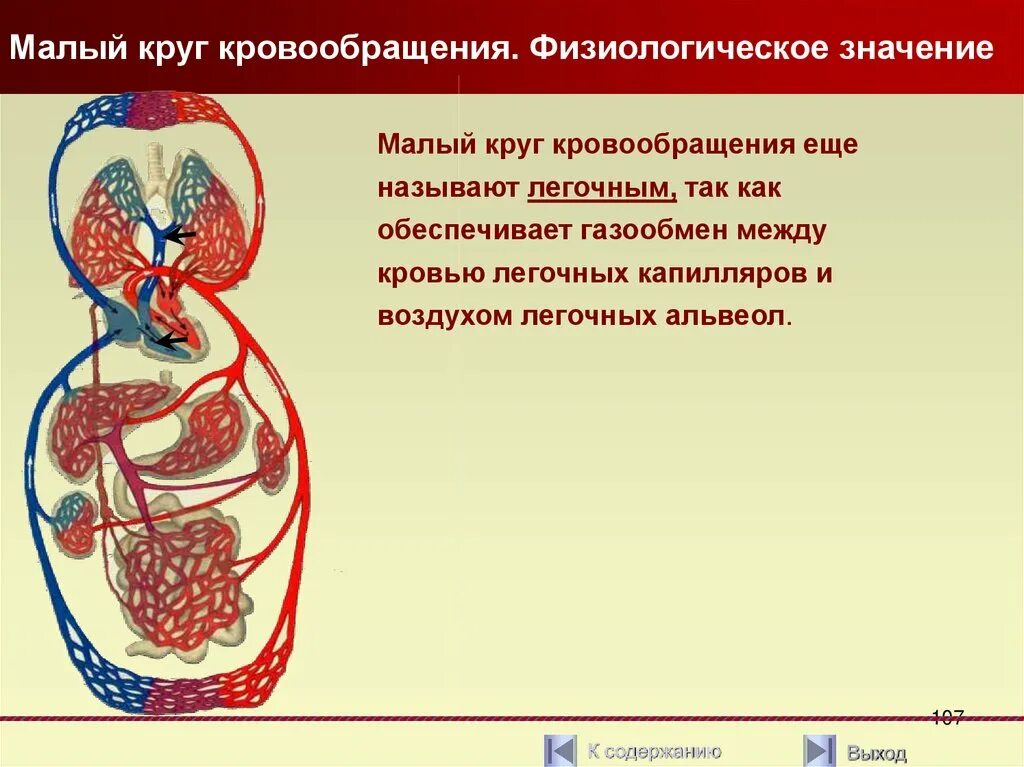 Малый круг кровообращения. Физиологическое значение

Малый круг кровообращения еще называют легочным, так как обеспечивает газообмен между кровью легочных капилляров и воздухом легочных альвеол.

107

К содержанию

Выход